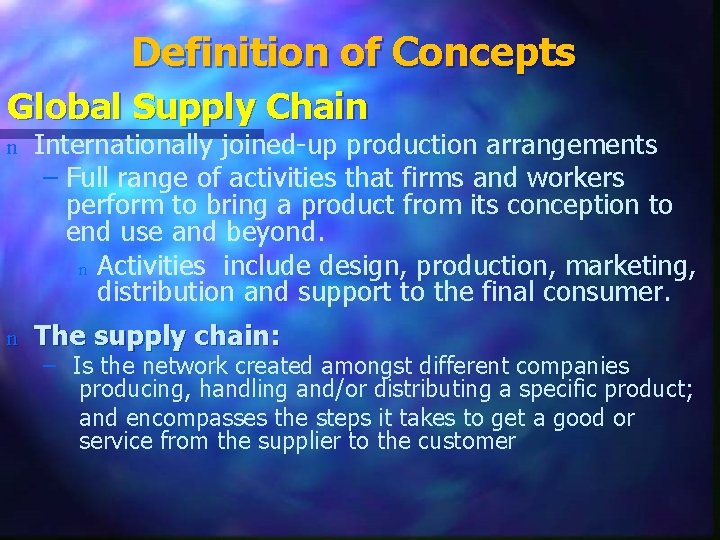 Definition of Concepts

Global Supply Chain

n Internationally joined-up production arrangements

– Full range of activities that firms and workers perform to bring a product from its conception to end use and beyond.

n Activities include design, production, marketing, distribution and support to the final consumer.

n The supply chain:

– Is the network created amongst different companies producing, handling and/or distributing a specific product;

and encompasses the steps it takes to get a good or service from the supplier to the customer